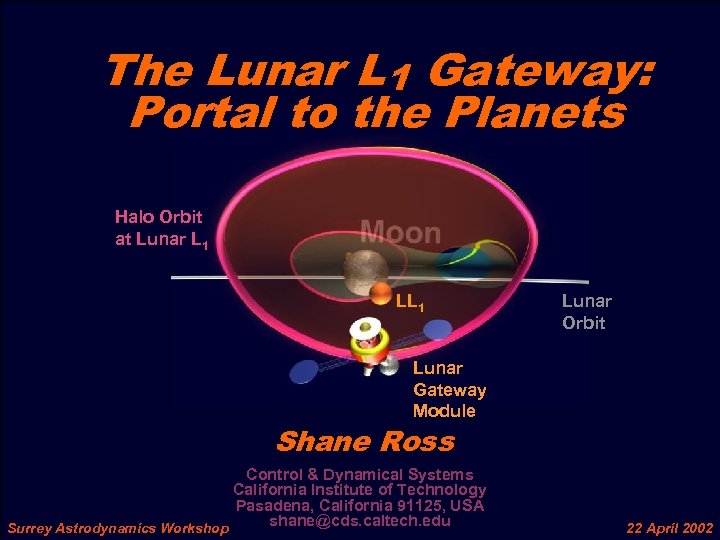 The Lunar $L_1$ Gateway: Portal to the Planets

Halo Orbit at Lunar $L_1$

Moon

$LL_1$

Lunar Orbit

Lunar Gateway Module

Shane Ross

Control & Dynamical Systems
California Institute of Technology
Pasadena, California 91125, USA
shane@cds.caltech.edu

Surrey Astrodynamics Workshop

22 April 2002